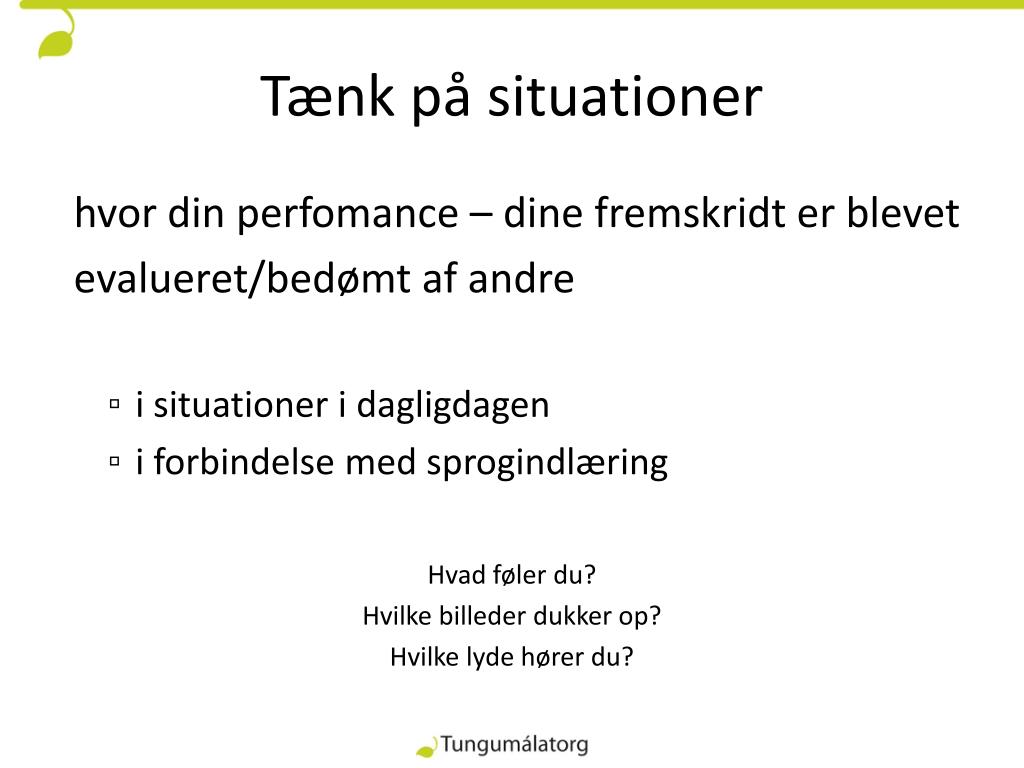 Tænk på situationer

hvor din perfomance – dine fremskridt er blevet evalueret/bedømt af andre

▫ i situationer i dagligdagen
▫ i forbindelse med sprogindlæring

Hvad føler du?
Hvilke billeder dukker op?
Hvilke lyde hører du?

Tungumálatorg